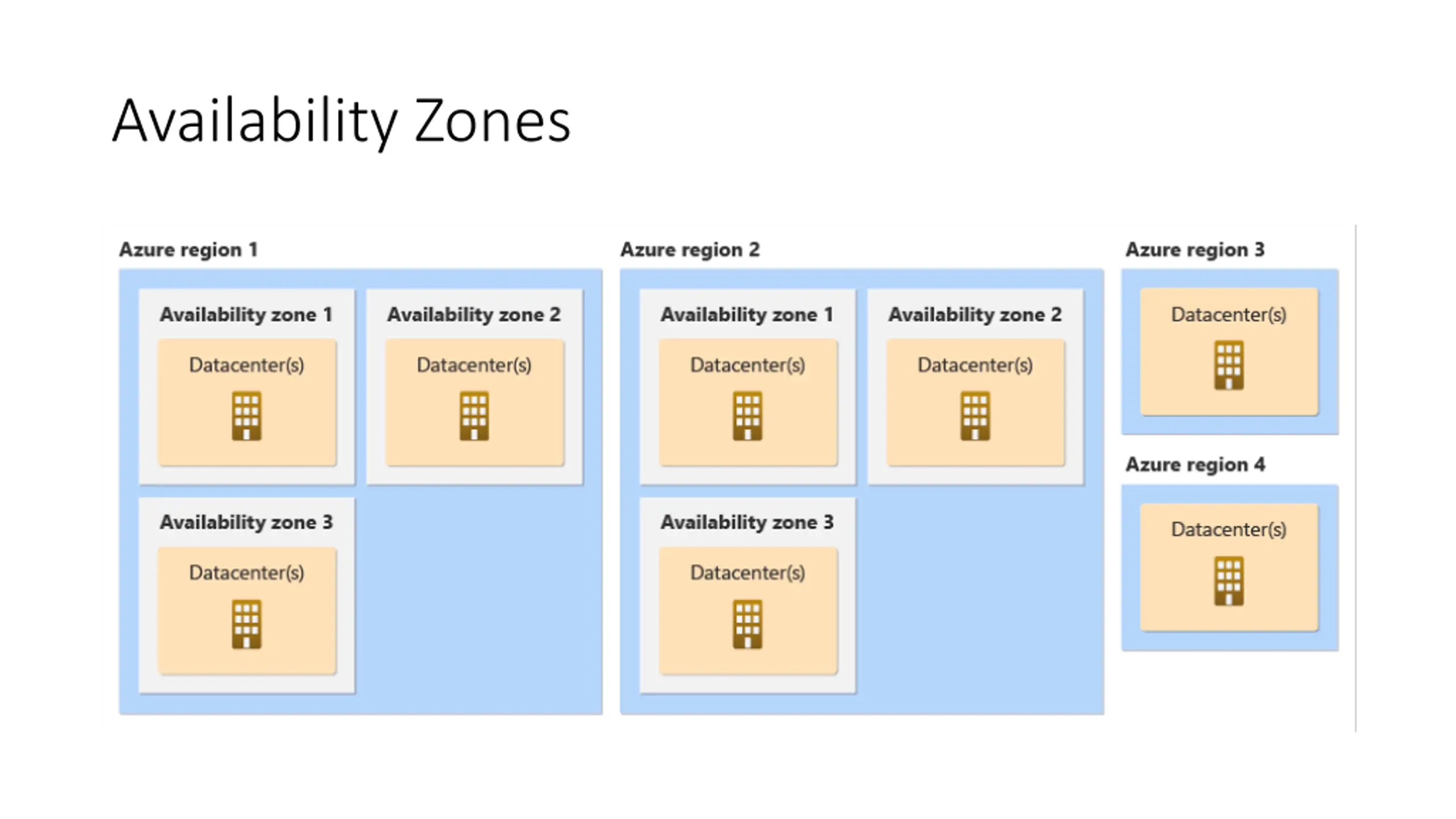 Availability Zones

Azure region 1

Availability zone 1

Datacenter(s)

Availability zone 2

Datacenter(s)

Availability zone 3

Datacenter(s)

Azure region 2

Availability zone 1

Datacenter(s)

Availability zone 2

Datacenter(s)

Availability zone 3

Datacenter(s)

Azure region 3

Datacenter(s)

Azure region 4

Datacenter(s)